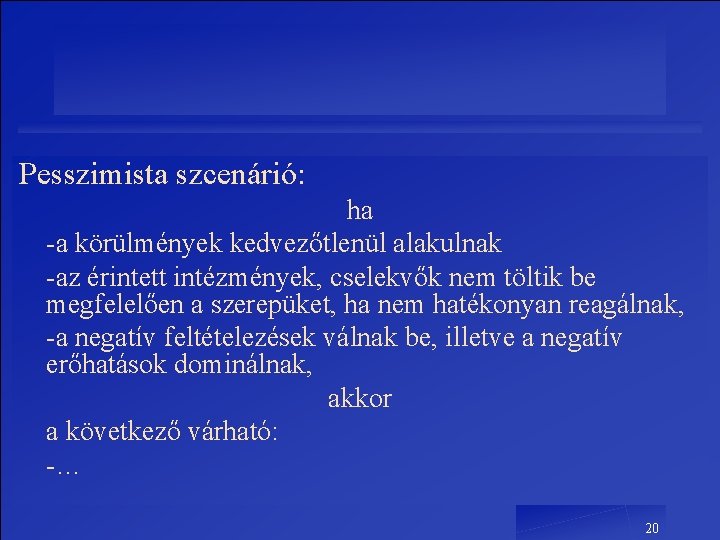 Pesszimista szcenárió:

ha

-a körülmények kedvezőtlenül alakulnak

-az érintett intézmények, cselekvők nem töltik be megfelelően a szerepüket, ha nem hatékonyan reagálnak,

-a negatív feltételezések válnak be, illetve a negatív erőhatások dominálnak,

akkor

a következő várható:

-…

20